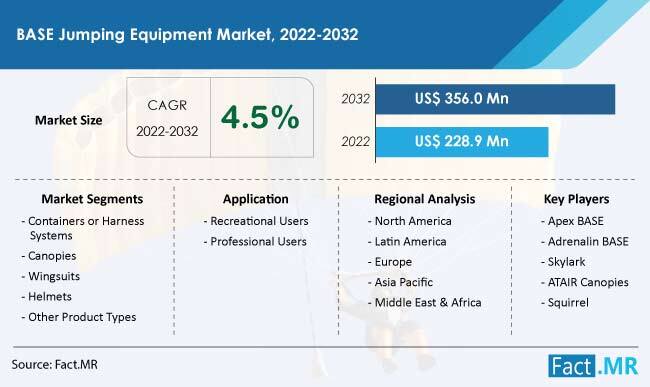 BASE Jumping Equipment Market, 2022-2032

Market Size

CAGR
2022-2032

4.5%

2032 US$ 356.0 Mn

2022 US$ 228.9 Mn

Market Segments
- Containers or Harness Systems
- Canopies
- Wingsuits
- Helmets
- Other Product Types

Application
- Recreational Users
- Professional Users

Regional Analysis
- North America
- Latin America
- Europe
- Asia Pacific
- Middle East & Africa

Key Players
- Apex BASE
- Adrenalin BASE
- Skylark
- ATAIR Canopies
- Squirrel

Source: Fact.MR

Fact.MR